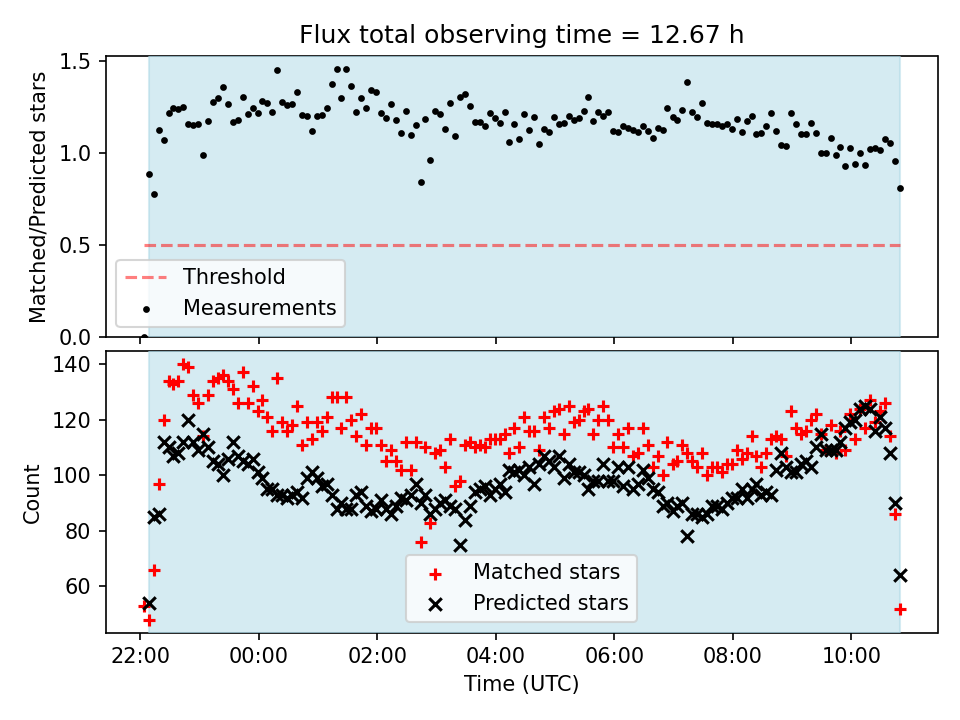 Flux total observing time = 12.67 h

Matched/Predicted stars

1.5
1.0
0.5
0.0

Threshold
Measurements

Count

140
120
100
80
60

Matched stars
Predicted stars

22:00 00:00 02:00 04:00 06:00 08:00 10:00

Time (UTC)